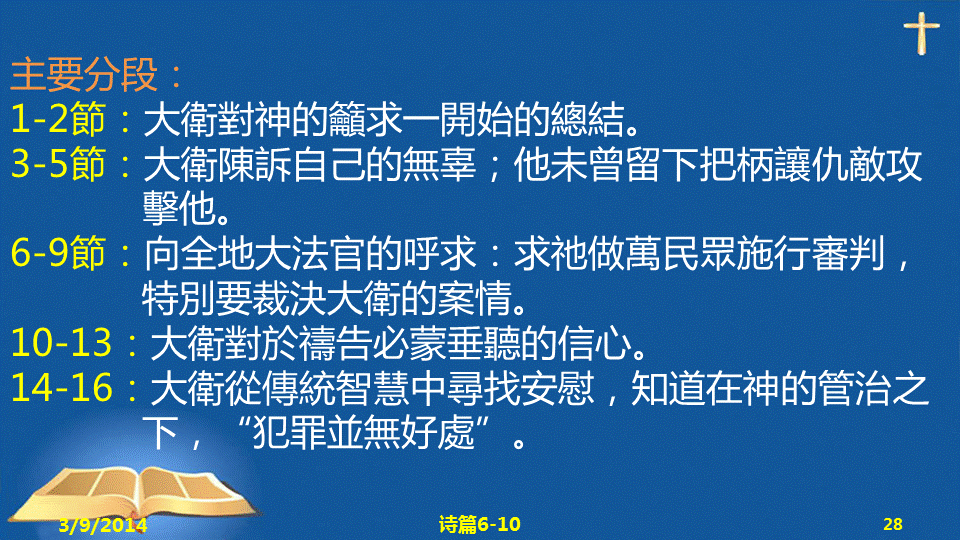 主要分段：
1-2節：大衛對神的籲求一開始的總結。
3-5節：大衛陳訴自己的無辜；他未曾留下把柄讓仇敵攻擊他。
6-9節：向全地大法官的呼求：求祂做萬民眾施行審判，特別要裁決大衛的案情。
10-13：大衛對於禱告必蒙垂聽的信心。
14-16：大衛從傳統智慧中尋找安慰，知道在神的管治之下，“犯罪並無好處”。

3/9/2014
诗篇6-10
28